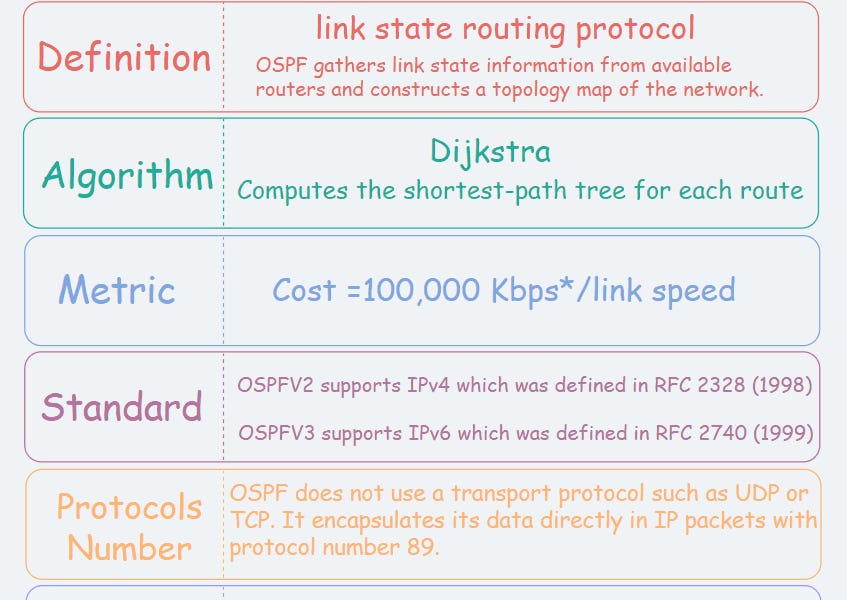 Definition

link state routing protocol

OSPF gathers link state information from available routers and constructs a topology map of the network.

Algorithm

Dijkstra

Computes the shortest-path tree for each route

Metric

Cost =100,000 Kbps*/link speed

Standard

OSPFV2 supports IPv4 which was defined in RFC 2328 (1998)

OSPFV3 supports IPv6 which was defined in RFC 2740 (1999)

Protocols Number

OSPF does not use a transport protocol such as UDP or TCP. It encapsulates its data directly in IP packets with protocol number 89.